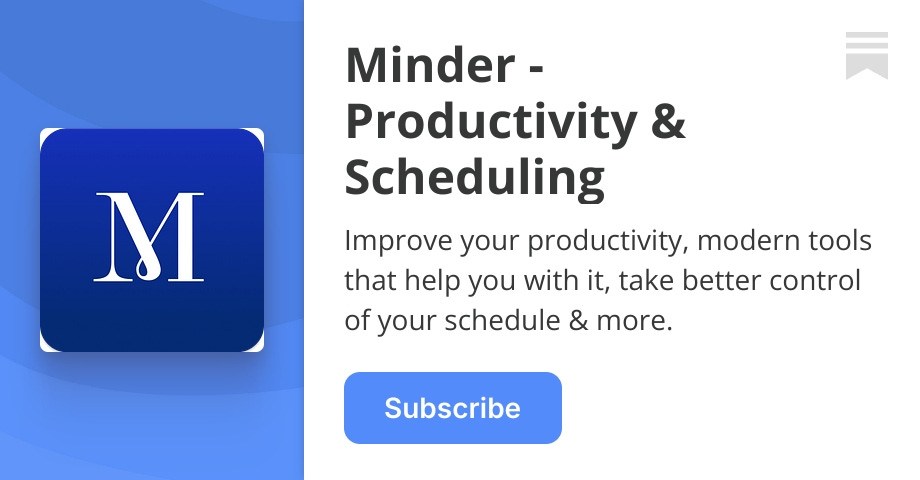 M

Minder - Productivity & Scheduling

Improve your productivity, modern tools that help you with it, take better control of your schedule & more.

Subscribe